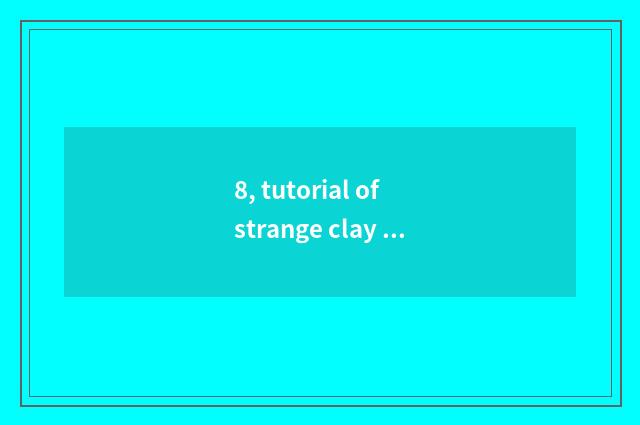 8, tutorial of strange clay ...